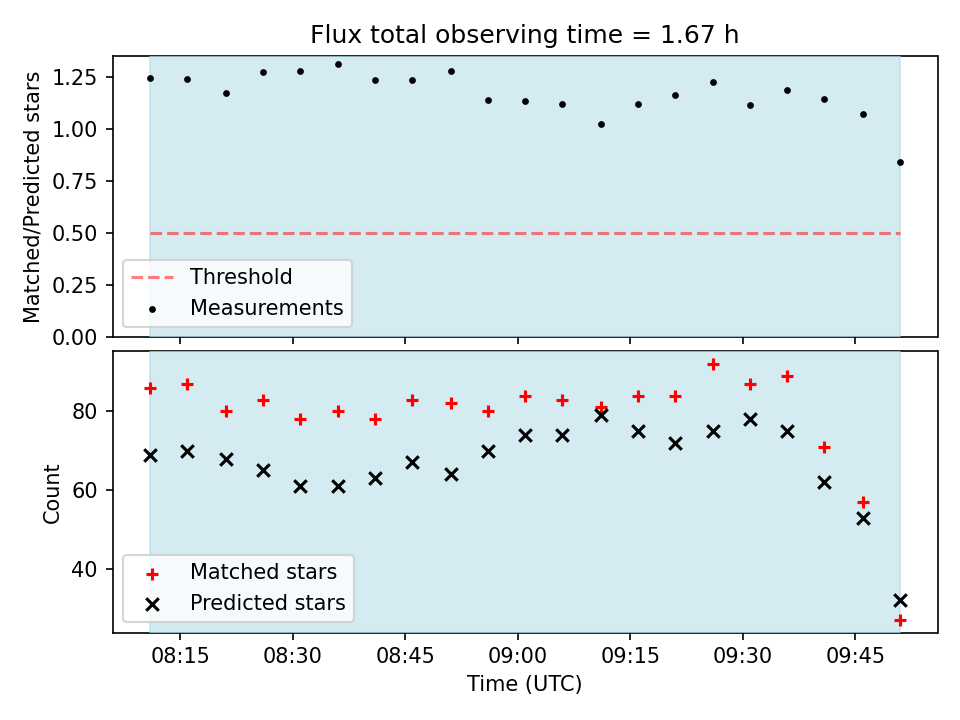 Flux total observing time = 1.67 h

Matched/Predicted stars

1.25
1.00
0.75
0.50
0.25
0.00

Threshold
Measurements

Count

80
60
40

Matched stars
Predicted stars

08:15
08:30
08:45
09:00
09:15
09:30
09:45

Time (UTC)